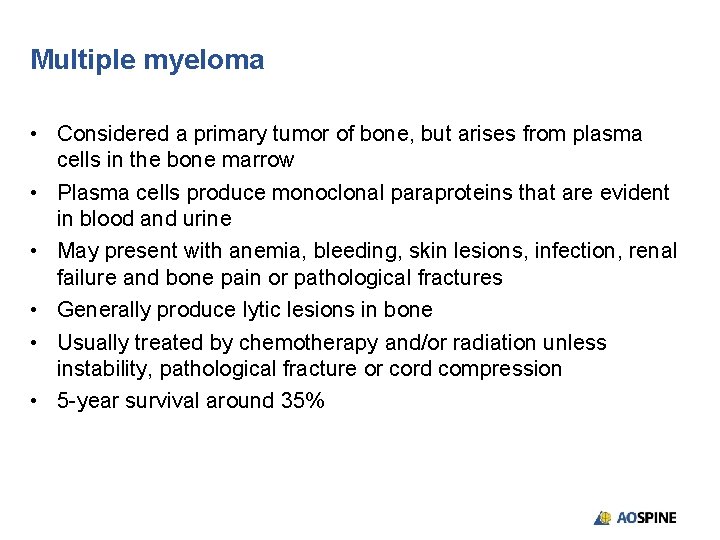 Multiple myeloma

• Considered a primary tumor of bone, but arises from plasma cells in the bone marrow
• Plasma cells produce monoclonal paraproteins that are evident in blood and urine
• May present with anemia, bleeding, skin lesions, infection, renal failure and bone pain or pathological fractures
• Generally produce lytic lesions in bone
• Usually treated by chemotherapy and/or radiation unless instability, pathological fracture or cord compression
• 5-year survival around 35%

AOSPINE